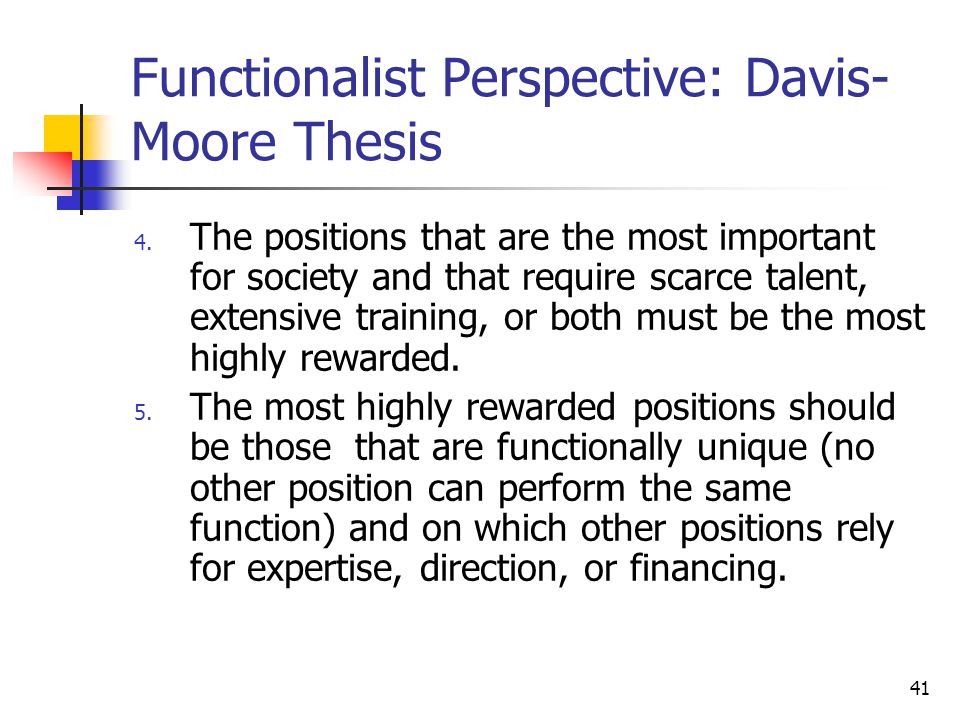 Functionalist Perspective: Davis-Moore Thesis

4. The positions that are the most important for society and that require scarce talent, extensive training, or both must be the most highly rewarded.

5. The most highly rewarded positions should be those that are functionally unique (no other position can perform the same function) and on which other positions rely for expertise, direction, or financing.

41